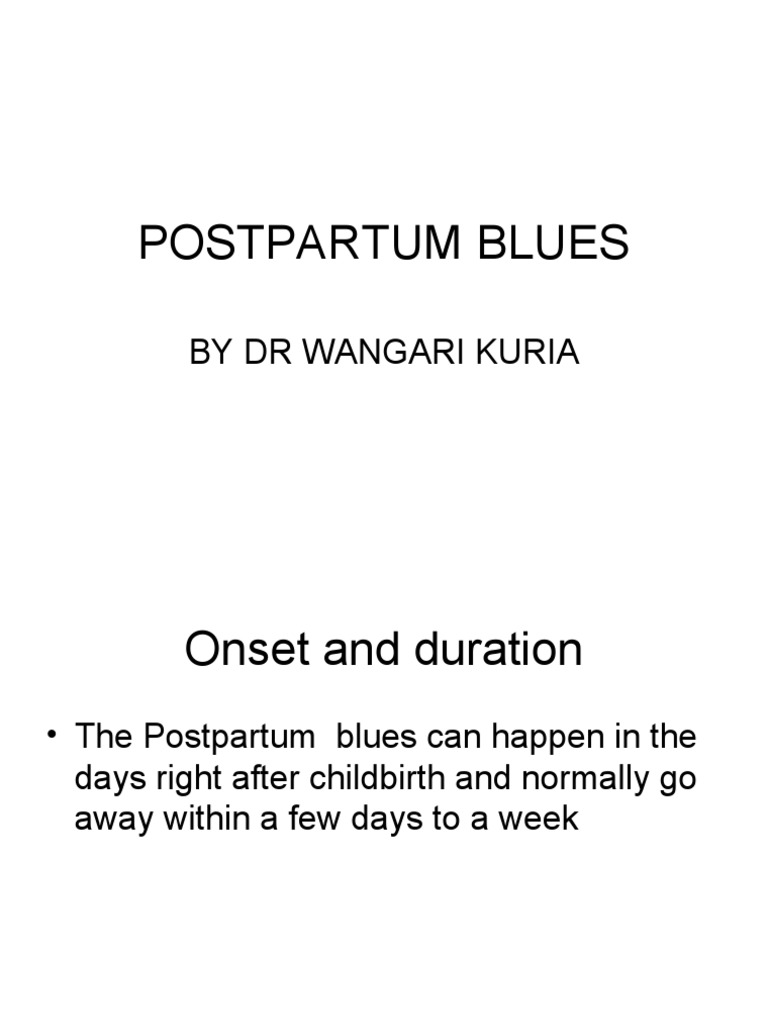 POSTPARTUM BLUES

BY DR WANGARI KURIA

Onset and duration

• The Postpartum blues can happen in the days right after childbirth and normally go away within a few days to a week